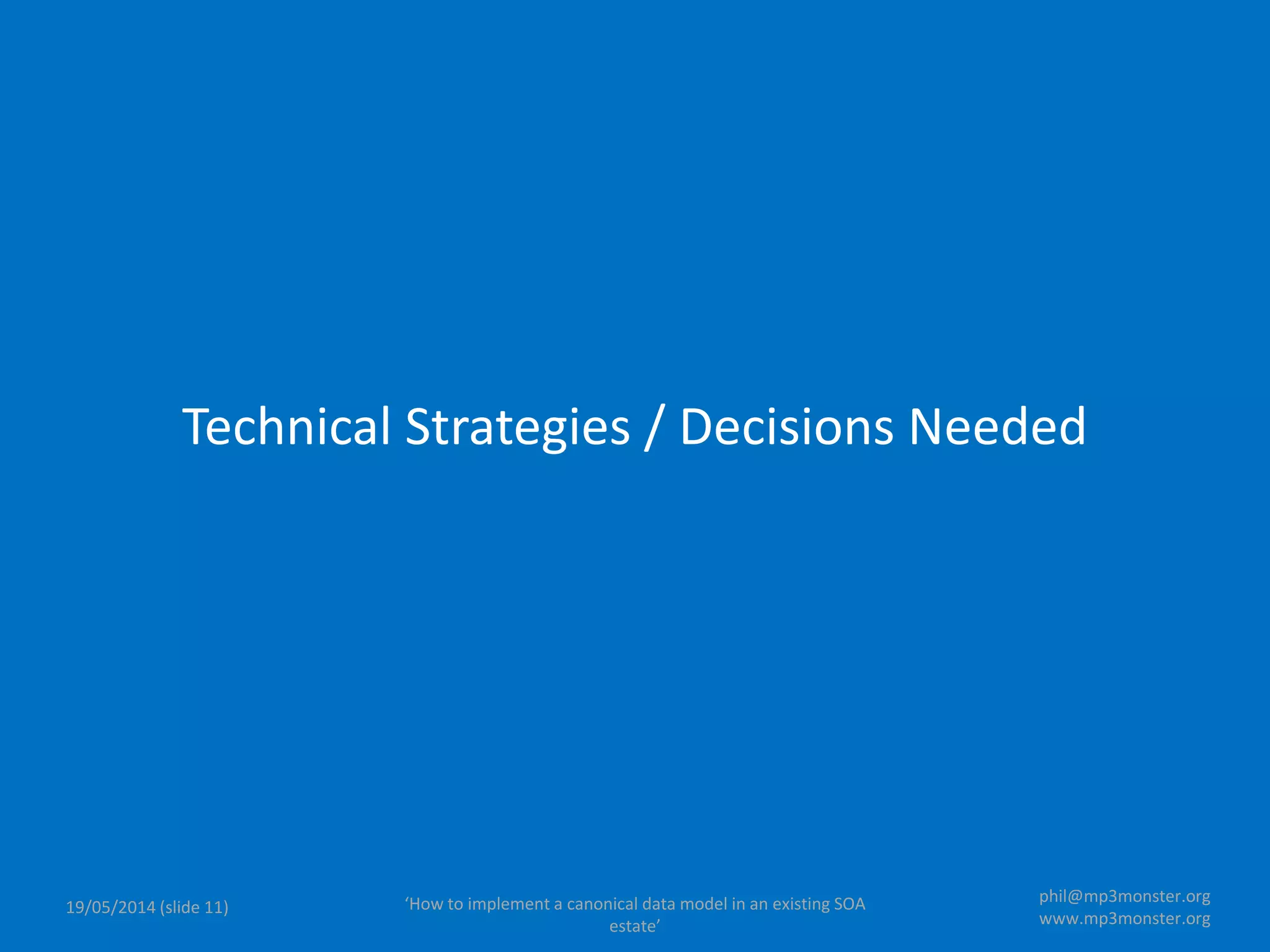 Technical Strategies / Decisions Needed

19/05/2014 (slide 11)

‘How to implement a canonical data model in an existing SOA estate’

phil@mp3monster.org
www.mp3monster.org